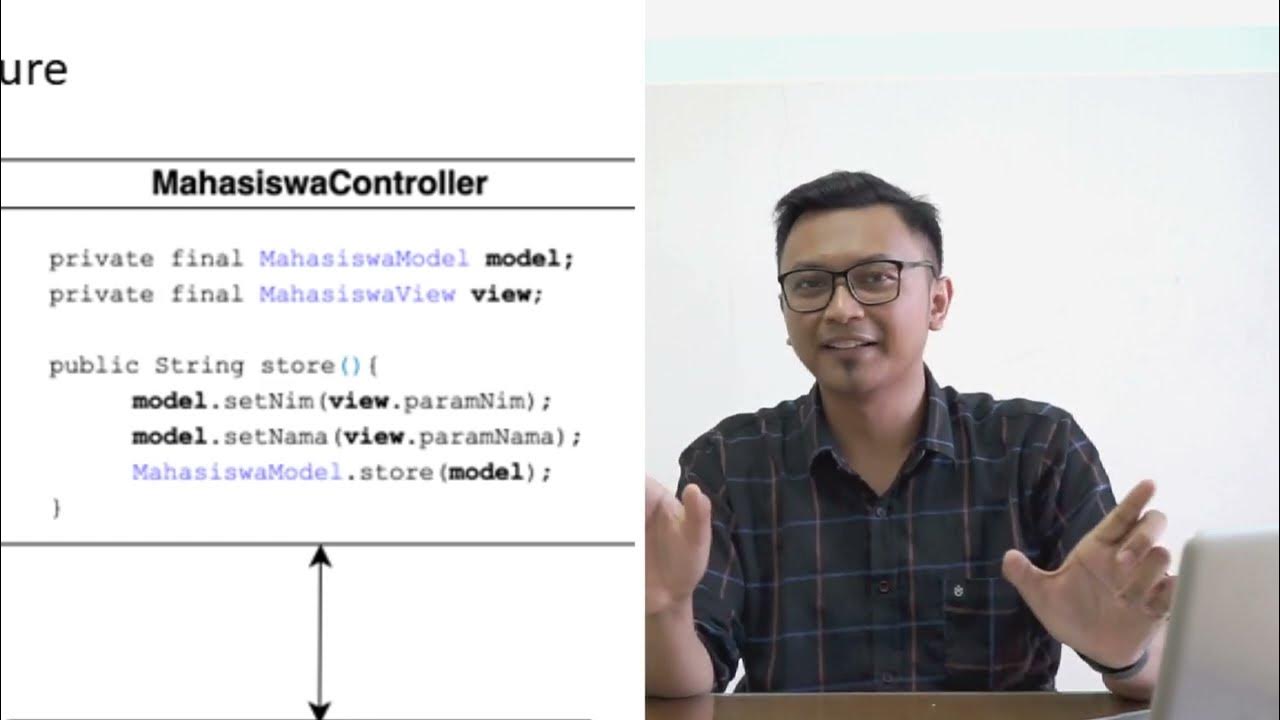 ure

MahasiswaController

private final MahasiswaModel model;
private final MahasiswaView view;

public String store(){
model.setNim(view.paramNim);
model.setNama(view.paramNama);
MahasiswaModel.store(model);
}